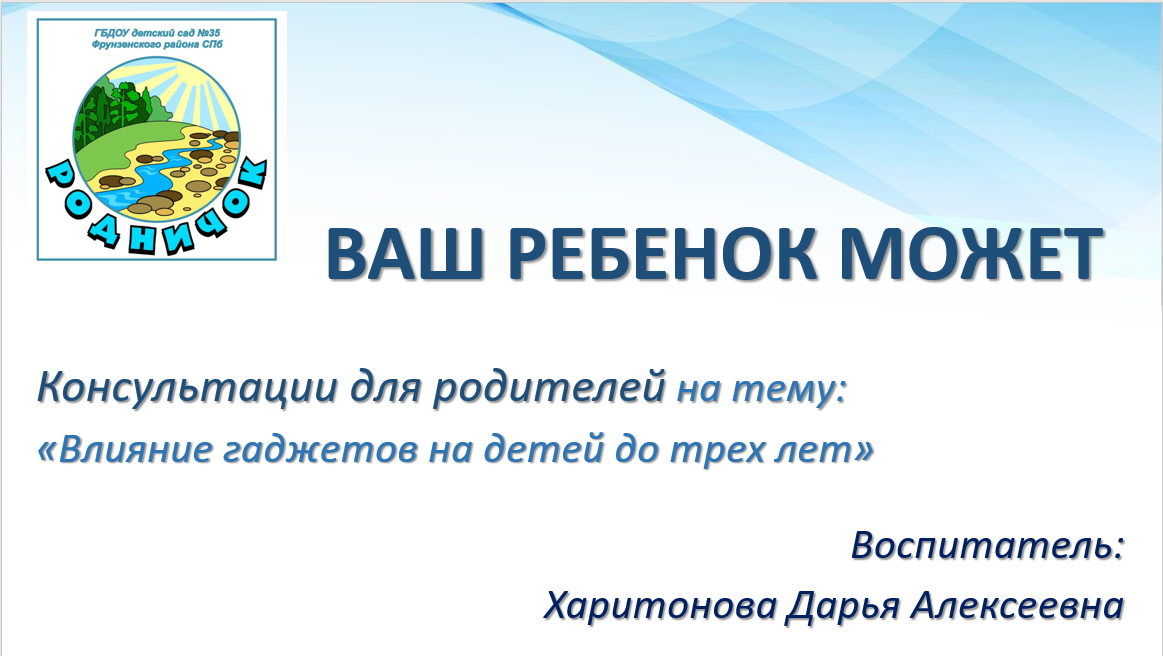 ГБДОУ детский сад №35
Фрунзенского района СПб

РОДНИЧОК

ВАШ РЕБЕНОК МОЖЕТ

Консультации для родителей на тему:
«Влияние гаджетов на детей до трех лет»

Воспитатель:
Харитонова Дарья Алексеевна